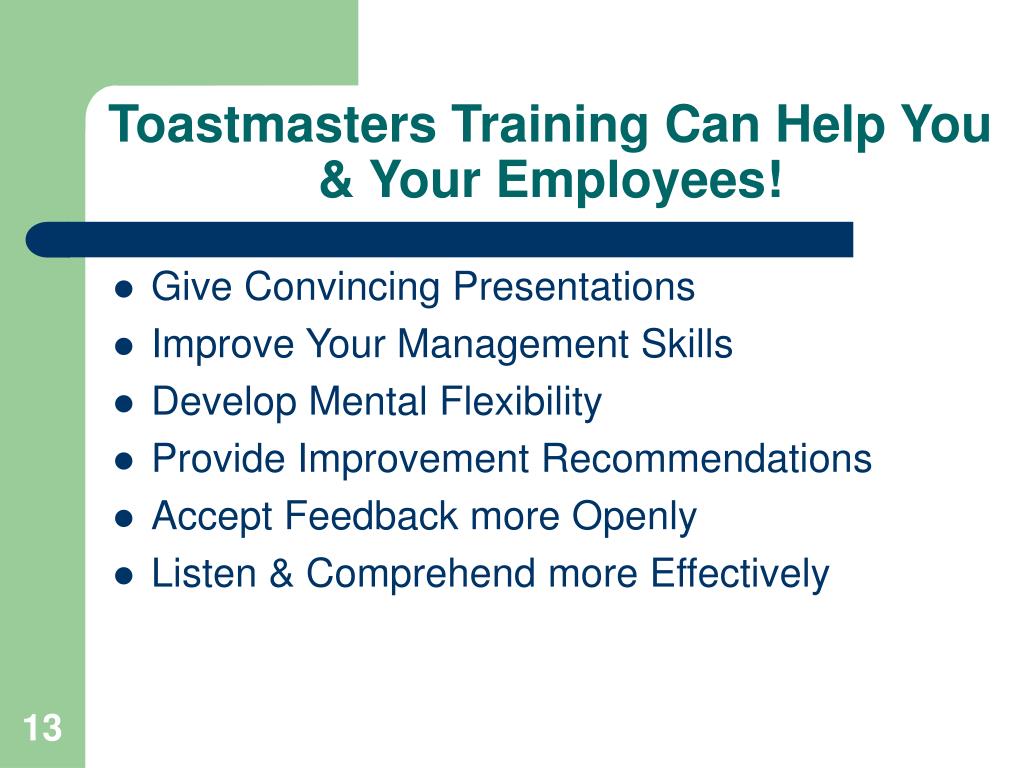 Toastmasters Training Can Help You & Your Employees!

- Give Convincing Presentations
- Improve Your Management Skills
- Develop Mental Flexibility
- Provide Improvement Recommendations
- Accept Feedback more Openly
- Listen & Comprehend more Effectively

13